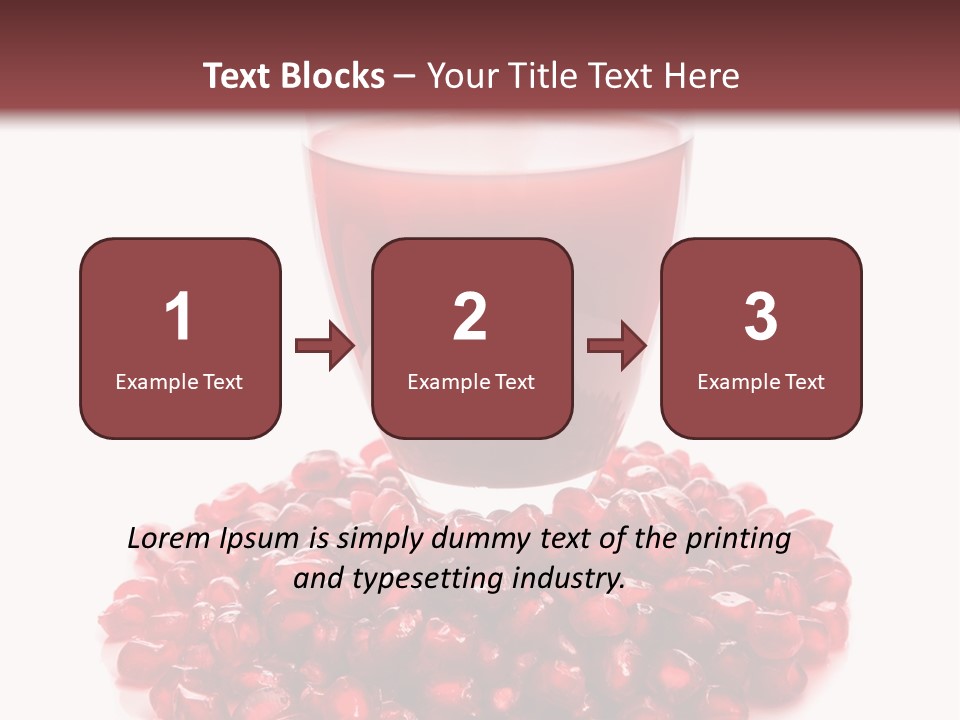 Text Blocks – Your Title Text Here

1
Example Text

2
Example Text

3
Example Text

Lorem Ipsum is simply dummy text of the printing and typesetting industry.